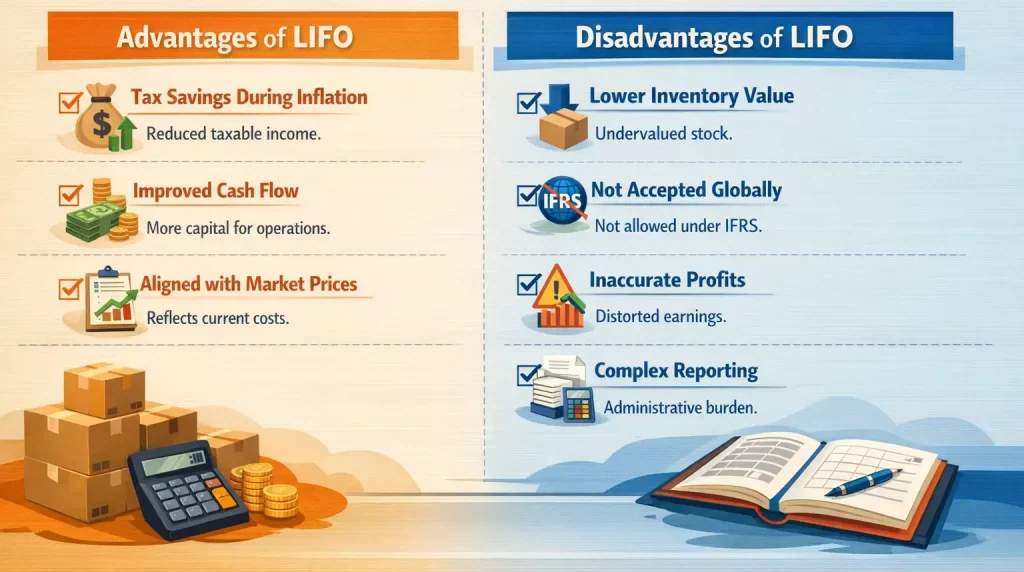 Advantages of LIFO

Tax Savings During Inflation

Reduced taxable income.

Improved Cash Flow

More capital for operations.

Aligned with Market Prices

Reflects current costs.

Disadvantages of LIFO

Lower Inventory Value

Undervalued stock.

IFRS

Not Accepted Globally

Not allowed under IFRS.

Inaccurate Profits

Distorted earnings.

Complex Reporting

Administrative burden.